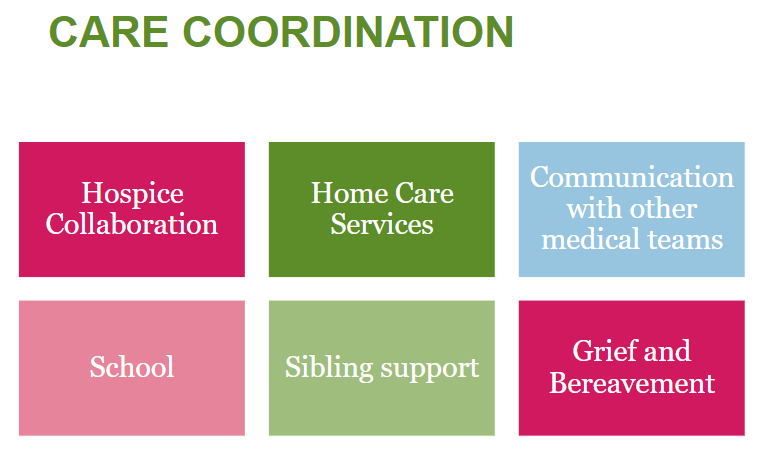 CARE COORDINATION

Hospice Collaboration

Home Care Services

Communication with other medical teams

School

Sibling support

Grief and Bereavement